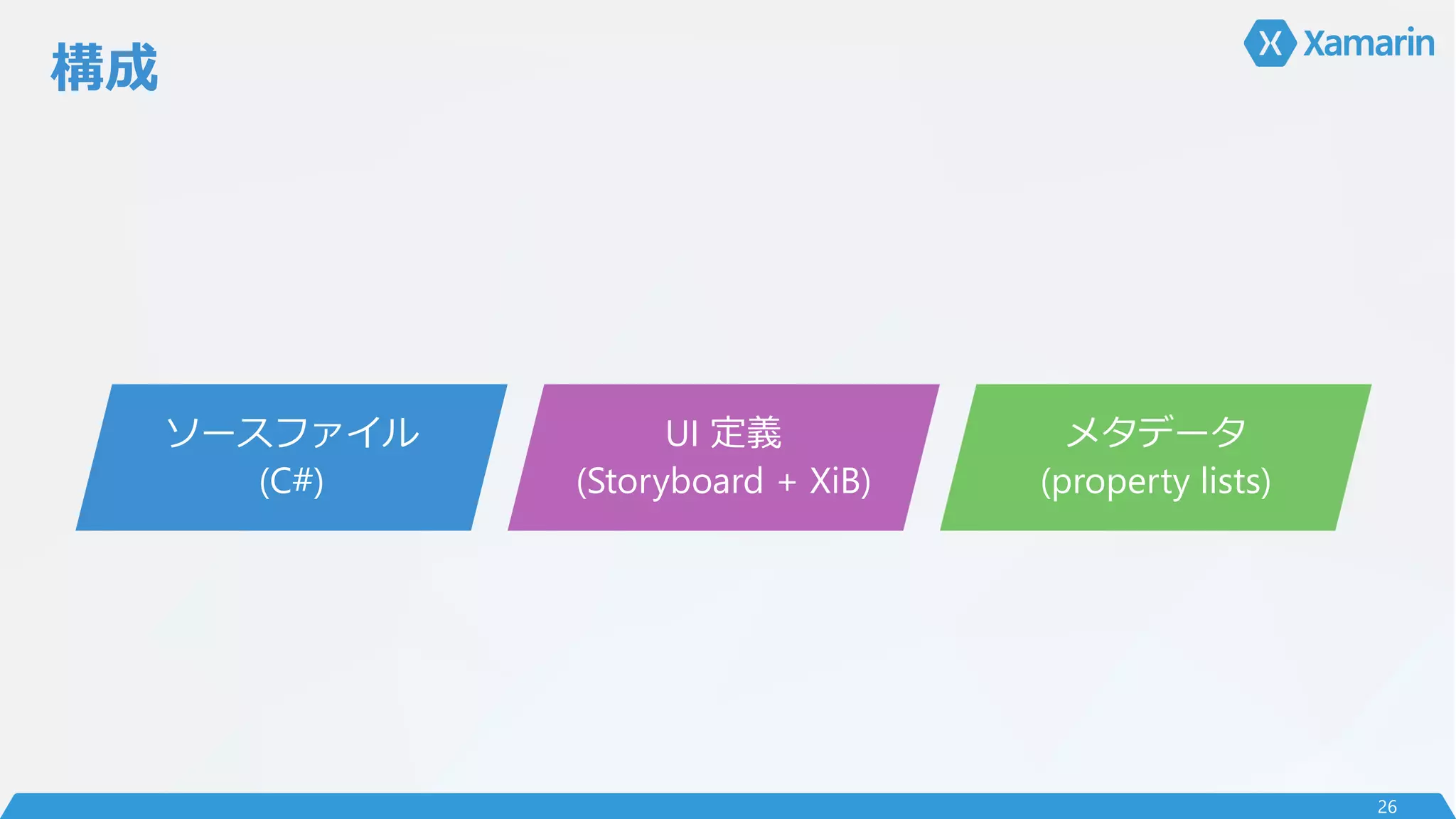 構成

Xamarin

ソースファイル
(C#)

UI 定義
(Storyboard + XiB)

メタデータ
(property lists)

26